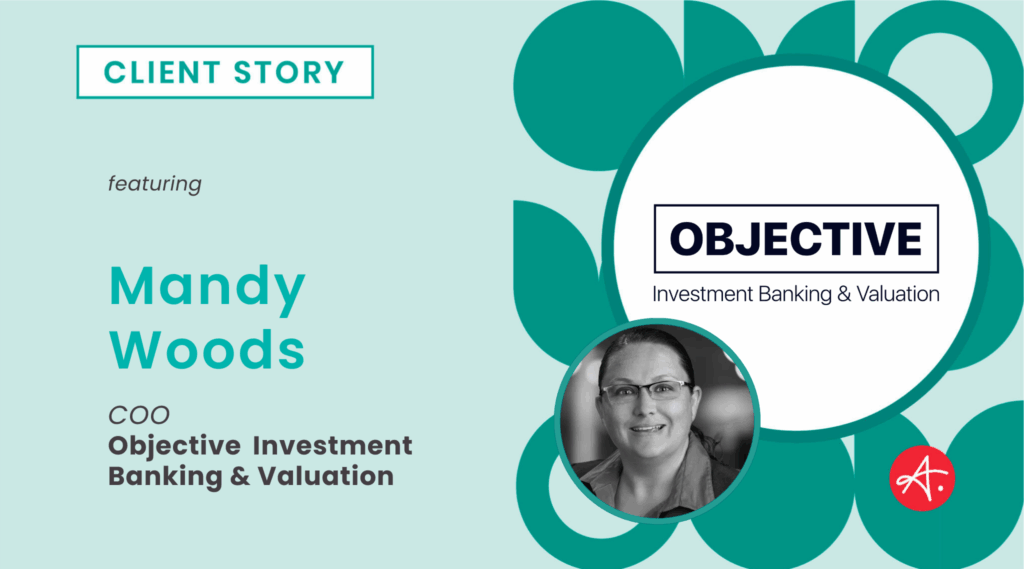 CLIENT STORY

featuring

Mandy Woods

COO
Objective Investment Banking & Valuation

OBJECTIVE
Investment Banking & Valuation

A.